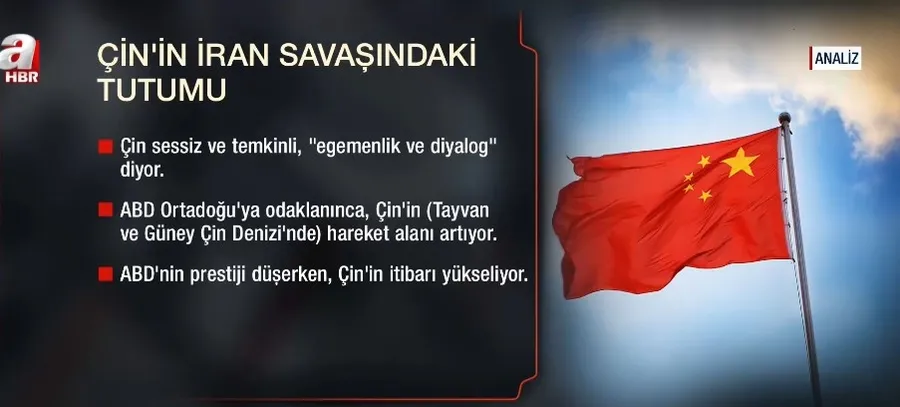 a
HBR

ÇİN'İN İRAN SAVAŞINDAKİ TUTUMU

ANALİZ

Çin sessiz ve temkinli, "egemenlik ve diyalog" diyor.

ABD Ortadoğu'ya odaklanınca, Çin'in (Tayvan ve Güney Çin Denizi'nde) hareket alanı artıyor.

ABD'nin prestiji düşerken, Çin'in itibarı yükseliyor.